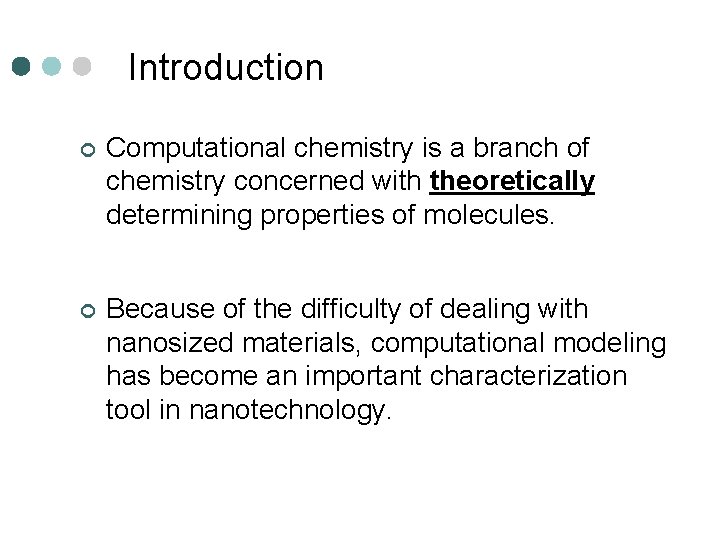 Introduction

Computational chemistry is a branch of chemistry concerned with theoretically determining properties of molecules.

Because of the difficulty of dealing with nanosized materials, computational modeling has become an important characterization tool in nanotechnology.